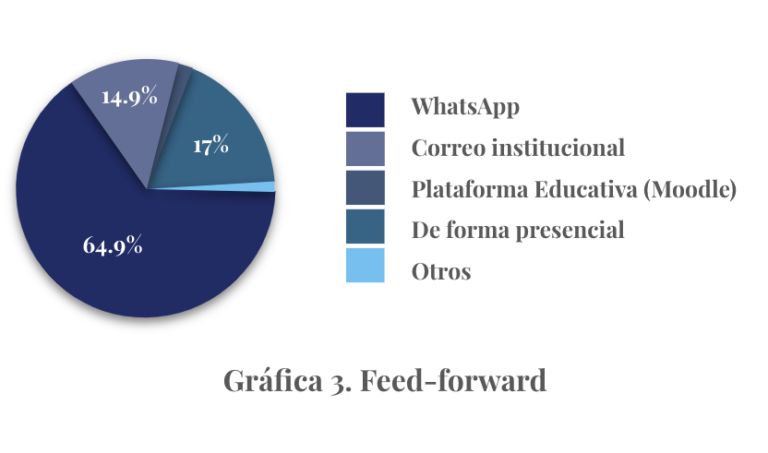 14.9%

17%

64.9%

WhatsApp
Correo institucional
Plataforma Educativa (Moodle)
De forma presencial
Otros

Gráfica 3. Feed-forward